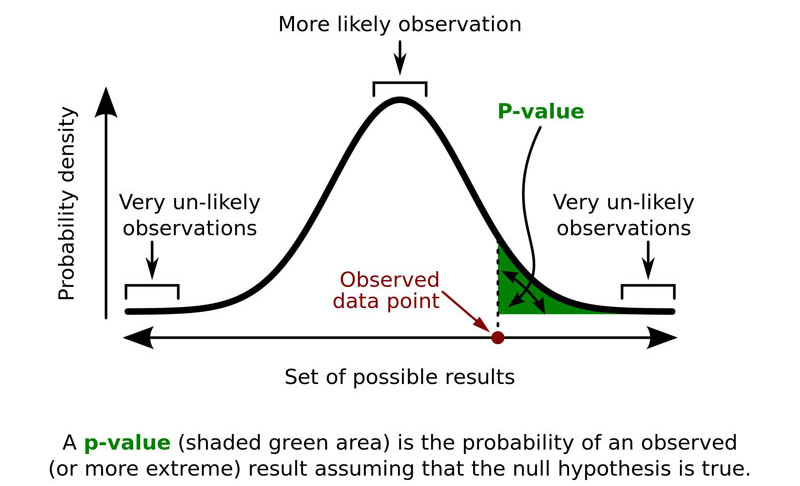 More likely observation

P-value

Probability density

Very un-likely observations

Very un-likely observations

Observed data point

Set of possible results

A p-value (shaded green area) is the probability of an observed (or more extreme) result assuming that the null hypothesis is true.